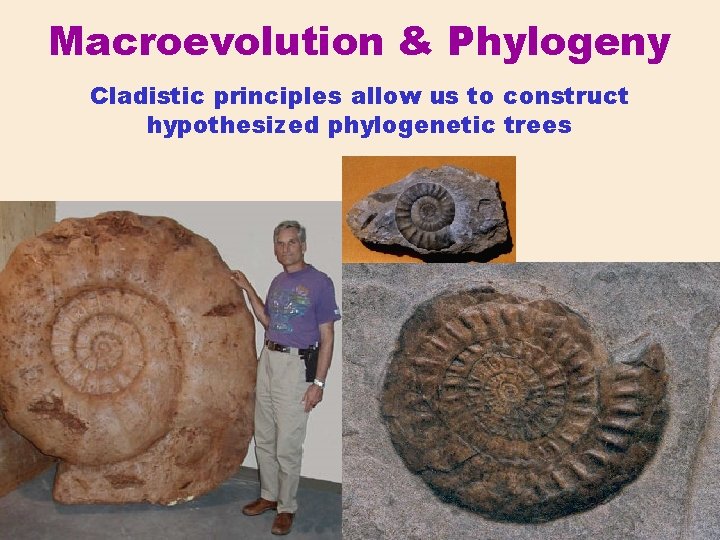 Macroevolution & Phylogeny

Cladistic principles allow us to construct hypothesized phylogenetic trees